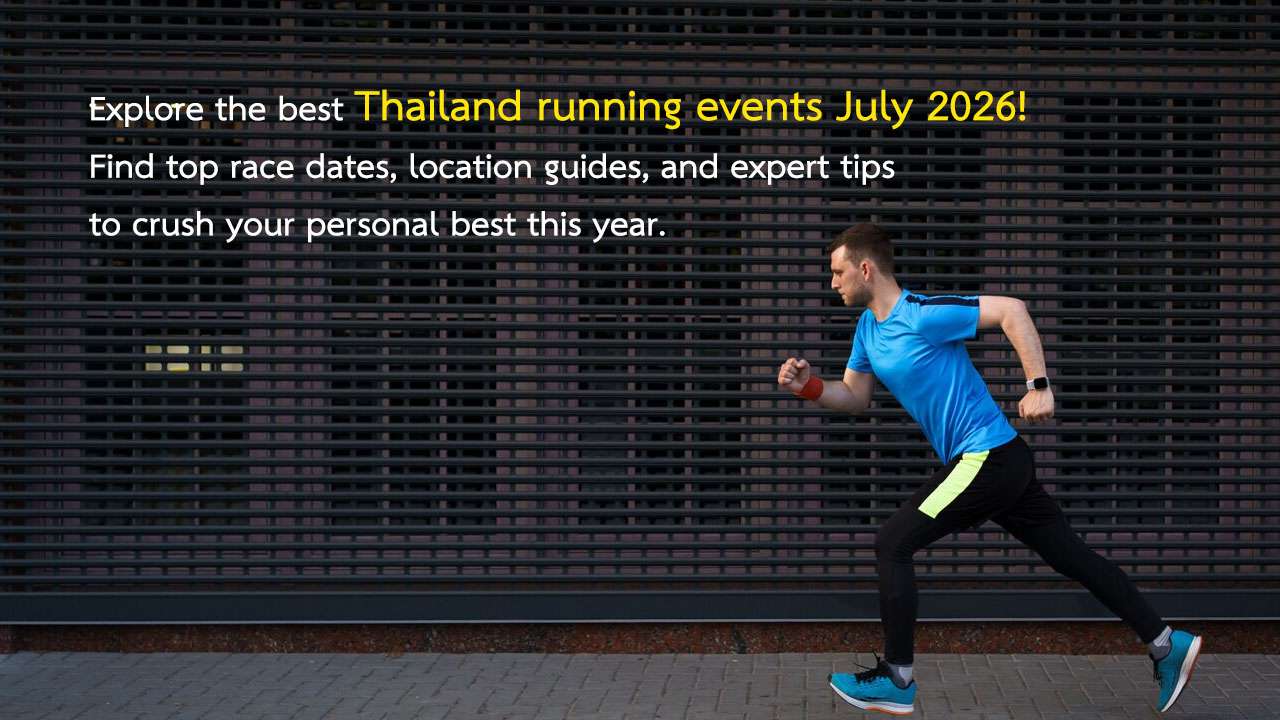 Explore the best Thailand running events July 2026! Find top race dates, location guides, and expert tips to crush your personal best this year.